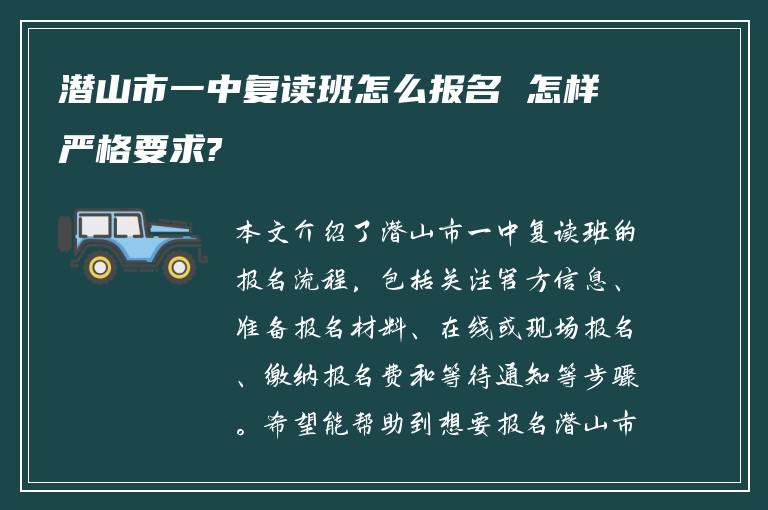 潜山市一中复读班怎么报名 怎样严格要求?

本文介绍了潜山市一中复读班的报名流程，包括关注官方信息、准备报名材料、在线或现场报名、缴纳报名费和等待通知等步骤。希望能帮助到想要报名潜山市